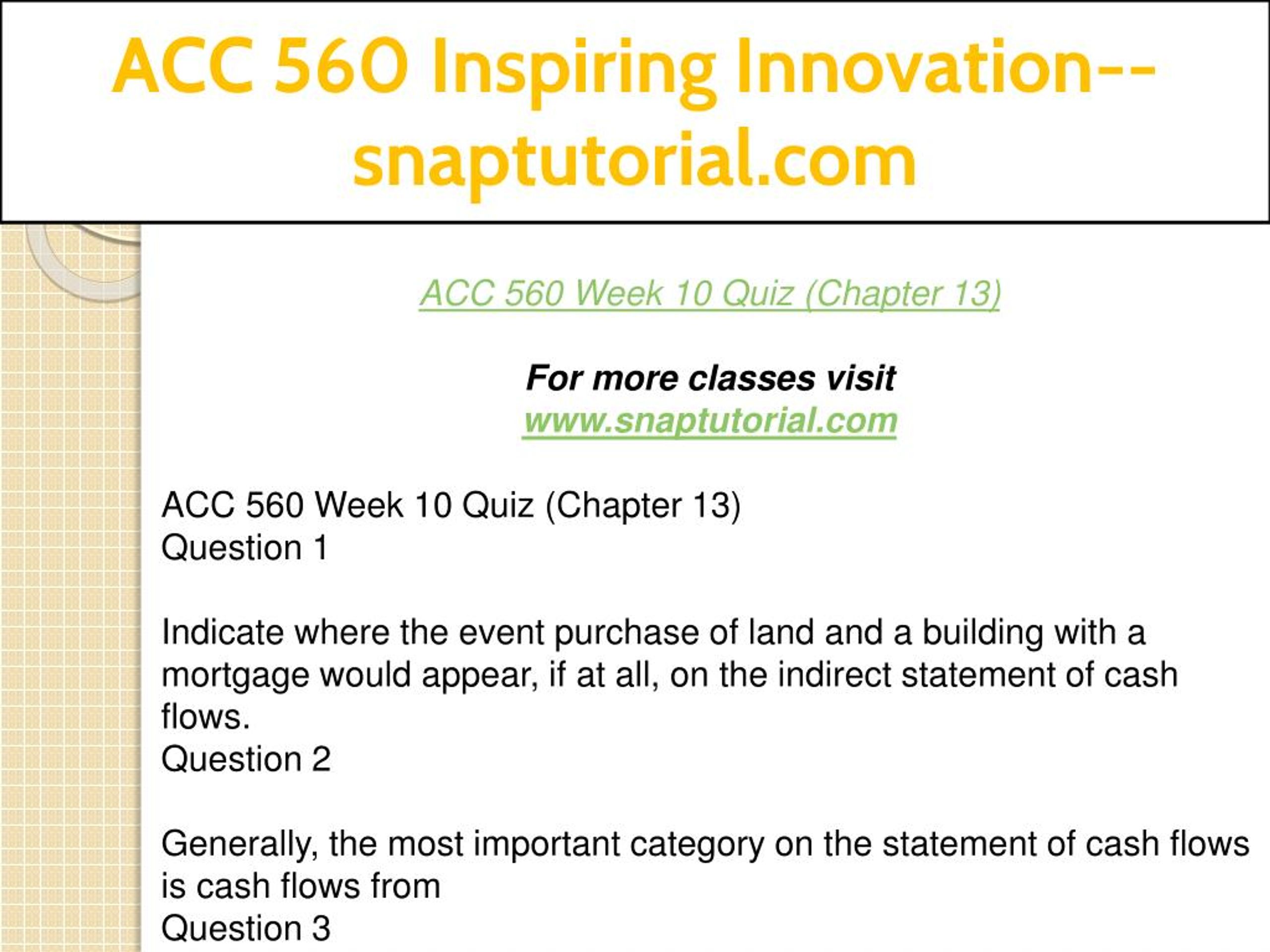 ACC 560 Inspiring Innovation--snaptutorial.com

ACC 560 Week 10 Quiz (Chapter 13)

For more classes visit
www.snaptutorial.com

ACC 560 Week 10 Quiz (Chapter 13)
Question 1

Indicate where the event purchase of land and a building with a mortgage would appear, if at all, on the indirect statement of cash flows.
Question 2

Generally, the most important category on the statement of cash flows is cash flows from
Question 3